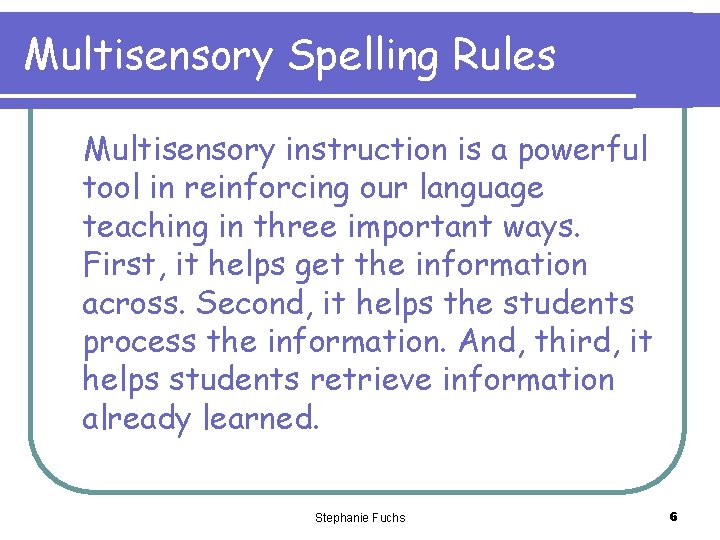 Multisensory Spelling Rules

Multisensory instruction is a powerful tool in reinforcing our language teaching in three important ways. First, it helps get the information across. Second, it helps the students process the information. And, third, it helps students retrieve information already learned.

Stephanie Fuchs

6